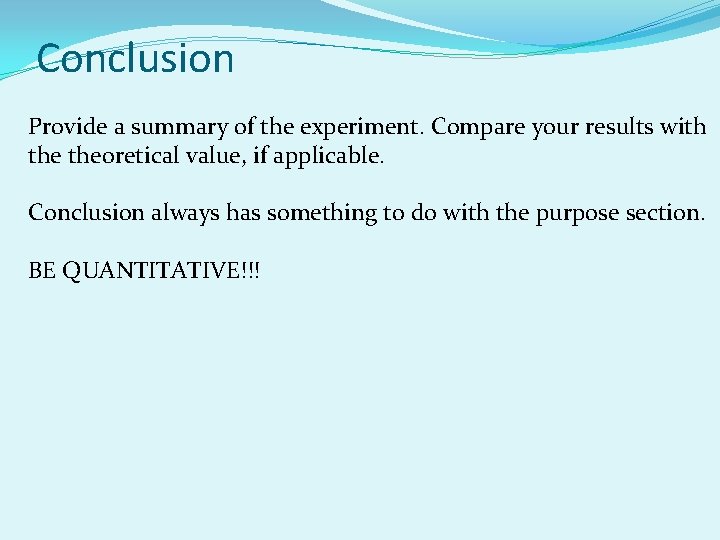 Conclusion

Provide a summary of the experiment. Compare your results with the theoretical value, if applicable.

Conclusion always has something to do with the purpose section.

BE QUANTITATIVE!!!